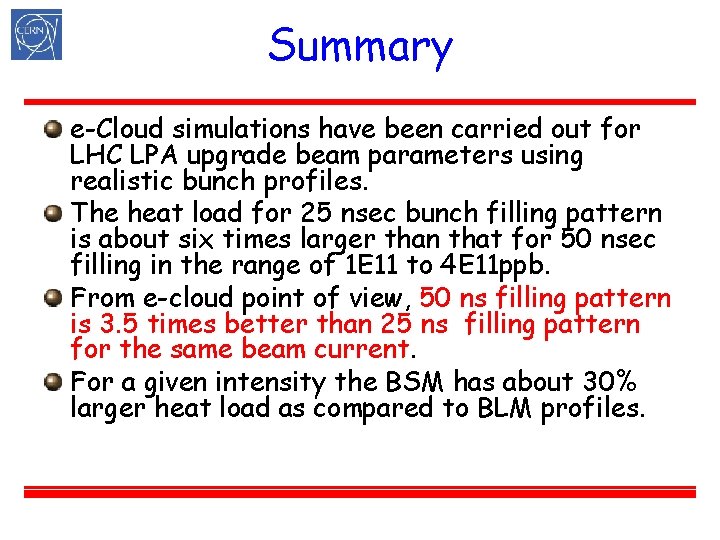 CERN

Summary

e-Cloud simulations have been carried out for LHC LPA upgrade beam parameters using realistic bunch profiles.

The heat load for 25 nsec bunch filling pattern is about six times larger than that for 50 nsec filling in the range of 1E11 to 4E11ppb.

From e-cloud point of view, 50 ns filling pattern is 3.5 times better than 25 ns filling pattern for the same beam current.

For a given intensity the BSM has about 30% larger heat load as compared to BLM profiles.